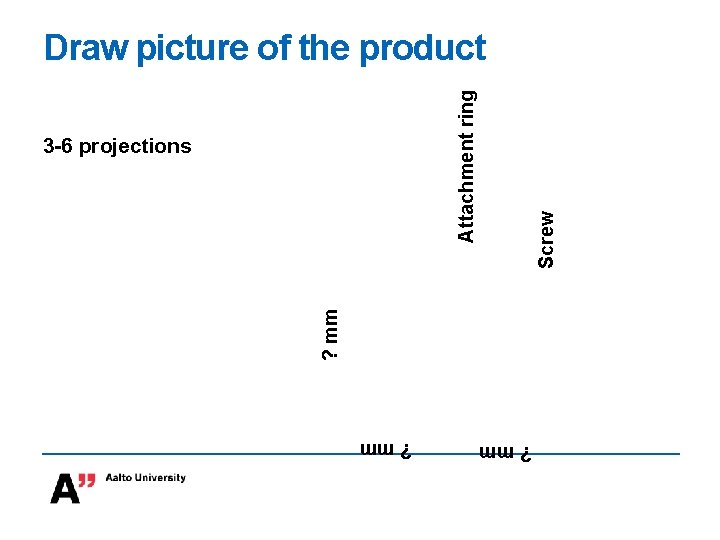 Draw picture of the product

3-6 projections

Attachment ring

Screw

? mm

? mm

? mm

A" Aalto University